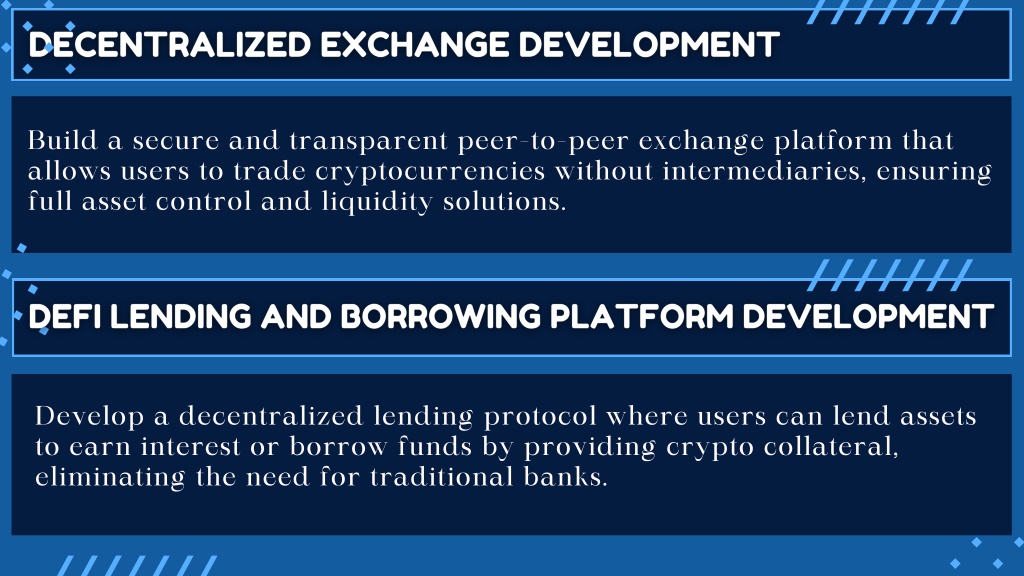 DECENTRALIZED EXCHANGE DEVELOPMENT

Build a secure and transparent peer-to-peer exchange platform that allows users to trade cryptocurrencies without intermediaries, ensuring full asset control and liquidity solutions.

DEFI LENDING AND BORROWING PLATFORM DEVELOPMENT

Develop a decentralized lending protocol where users can lend assets to earn interest or borrow funds by providing crypto collateral, eliminating the need for traditional banks.